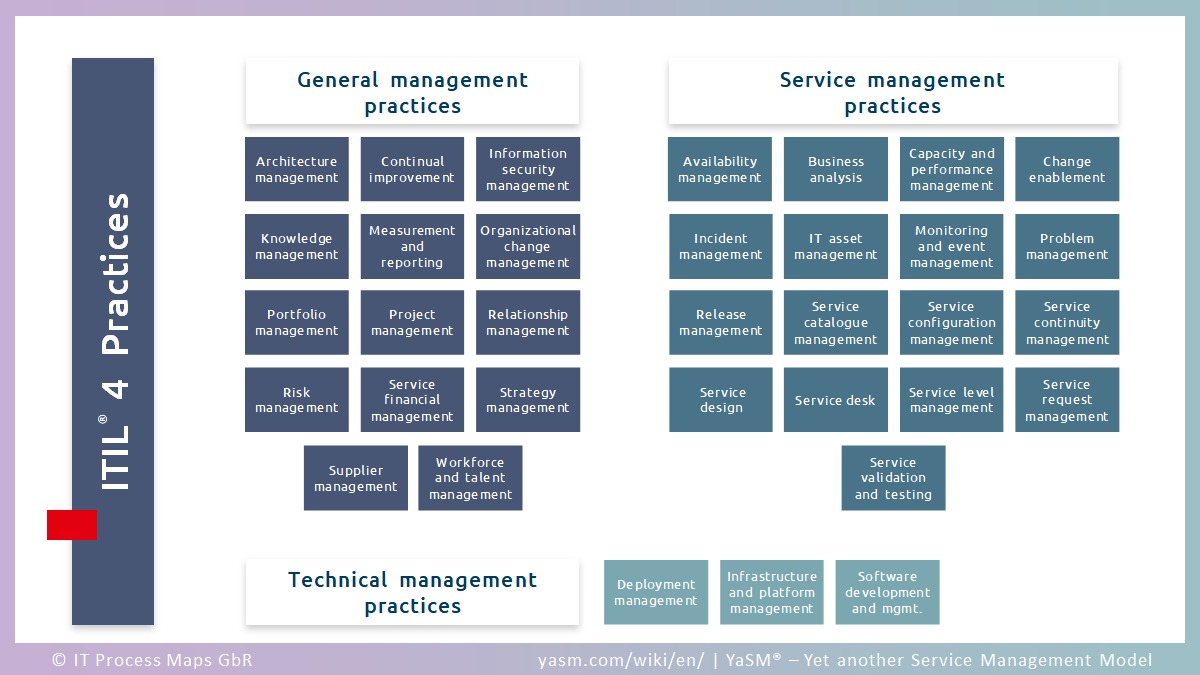 ITIL® 4 Practices

General management practices

Architecture management

Continual improvement

Information security management

Knowledge management

Measurement and reporting

Organizational change management

Portfolio management

Project management

Relationship management

Risk management

Service financial management

Strategy management

Supplier management

Workforce and talent management

Service management practices

Availability management

Business analysis

Capacity and performance management

Change enablement

Incident management

IT asset management

Monitoring and event management

Problem management

Release management

Service catalogue management

Service configuration management

Service continuity management

Service design

Service desk

Service level management

Service request management

Service validation and testing

Technical management practices

Deployment management

Infrastructure and platform management

Software development and mgmt.

© IT Process Maps GbR

yasm.com/wiki/en/ | YaSM® – Yet another Service Management Model